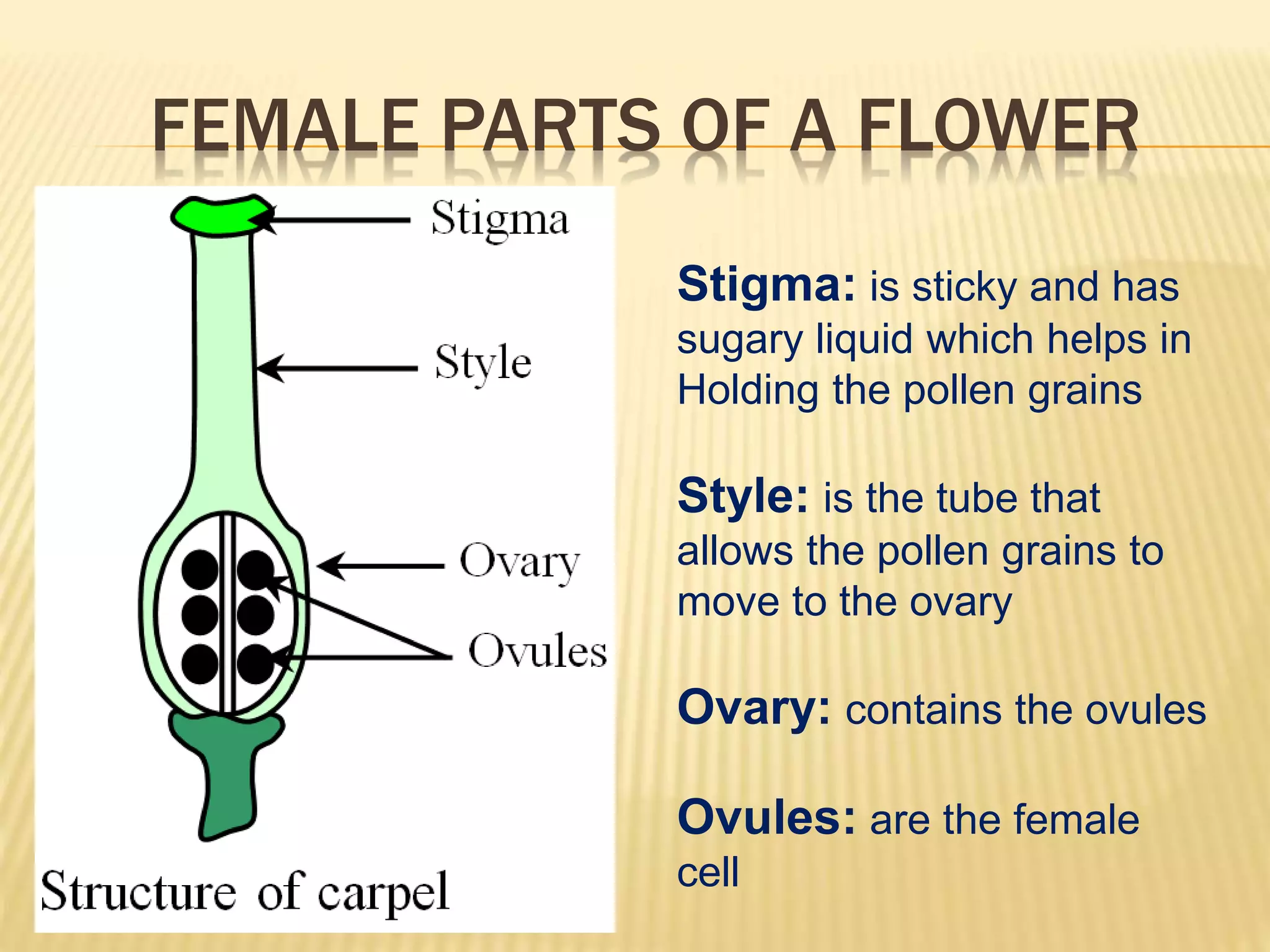 FEMALE PARTS OF A FLOWER

Stigma

Style

Ovary

Ovules

Structure of carpel

Stigma: is sticky and has sugary liquid which helps in Holding the pollen grains

Style: is the tube that allows the pollen grains to move to the ovary

Ovary: contains the ovules

Ovules: are the female cell